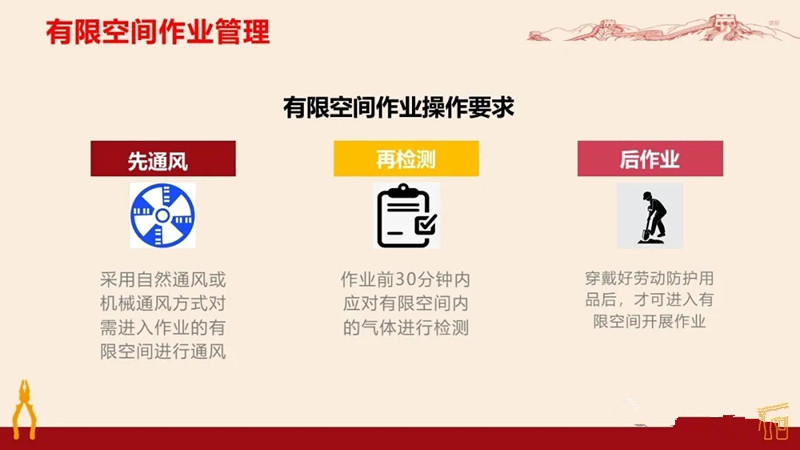 有限空间作业管理

有限空间作业操作要求

先通风

采用自然通风或机械通风方式对需进入作业的有限空间进行通风

再检测

作业前30分钟内应对有限空间内的气体进行检测

后作业

穿戴好劳动防护用品后，才可进入有限空间开展作业